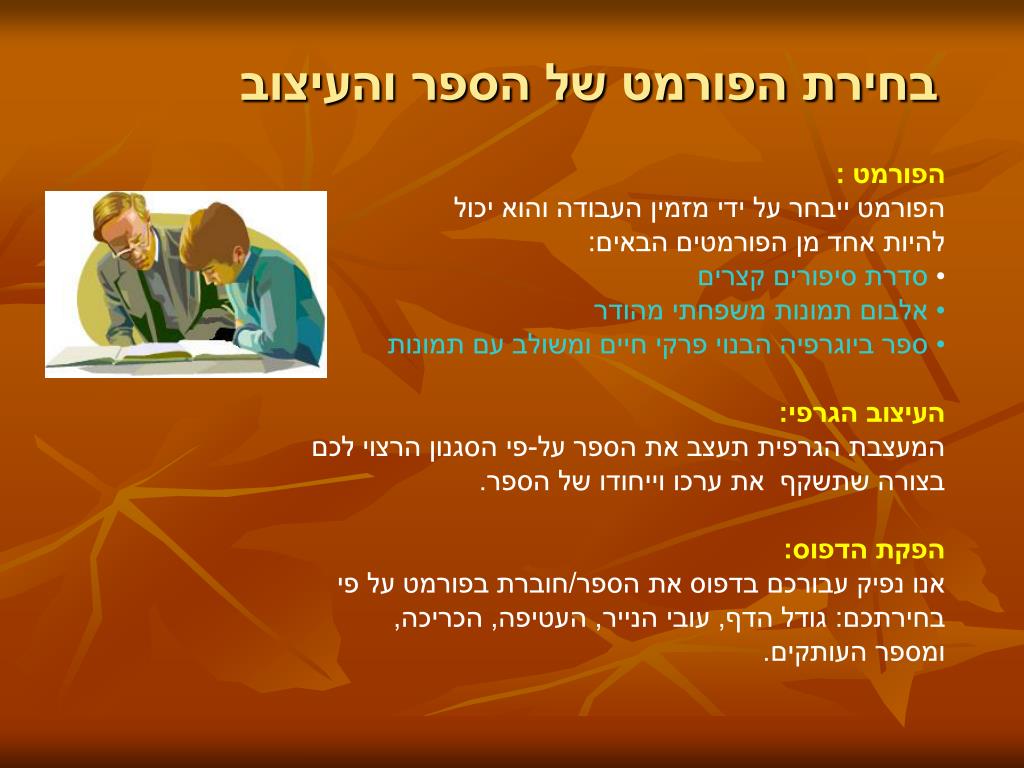 בחירת הפורמט של הספר והעיצוב

הפורמט :
הפורמט ייבחר על ידי מזמין העבודה והוא יכול להיות אחד מן הפורמטים הבאים:
• סדרת סיפורים קצרים
• אלבום תמונות משפחתי מהודר
• ספר ביוגרפיה הבנוי פרקי חיים ומשולב עם תמונות

העיצוב הגרפי:
המעצבת הגרפית תעצב את הספר על-פי הסגנון הרצוי לכם בצורה שתשקף את ערכו וייחודו של הספר.

הפקת הדפוס:
אנו נפיק עבורכם בדפוס את הספר/חוברת בפורמט על פי בחירתכם: גודל הדף, עובי הנייר, העטיפה, הכריכה, ומספר העותקים.